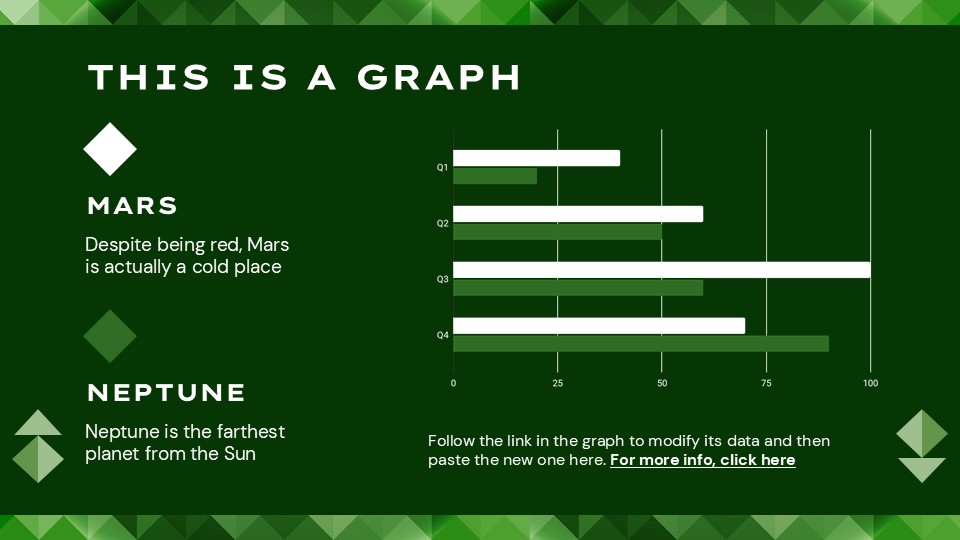 THIS IS A GRAPH

MARS

Despite being red, Mars is actually a cold place

NEPTUNE

Neptune is the farthest planet from the Sun

Q1
Q2
Q3
Q4
0
25
50
75
100

Follow the link in the graph to modify its data and then paste the new one here. For more info, click here